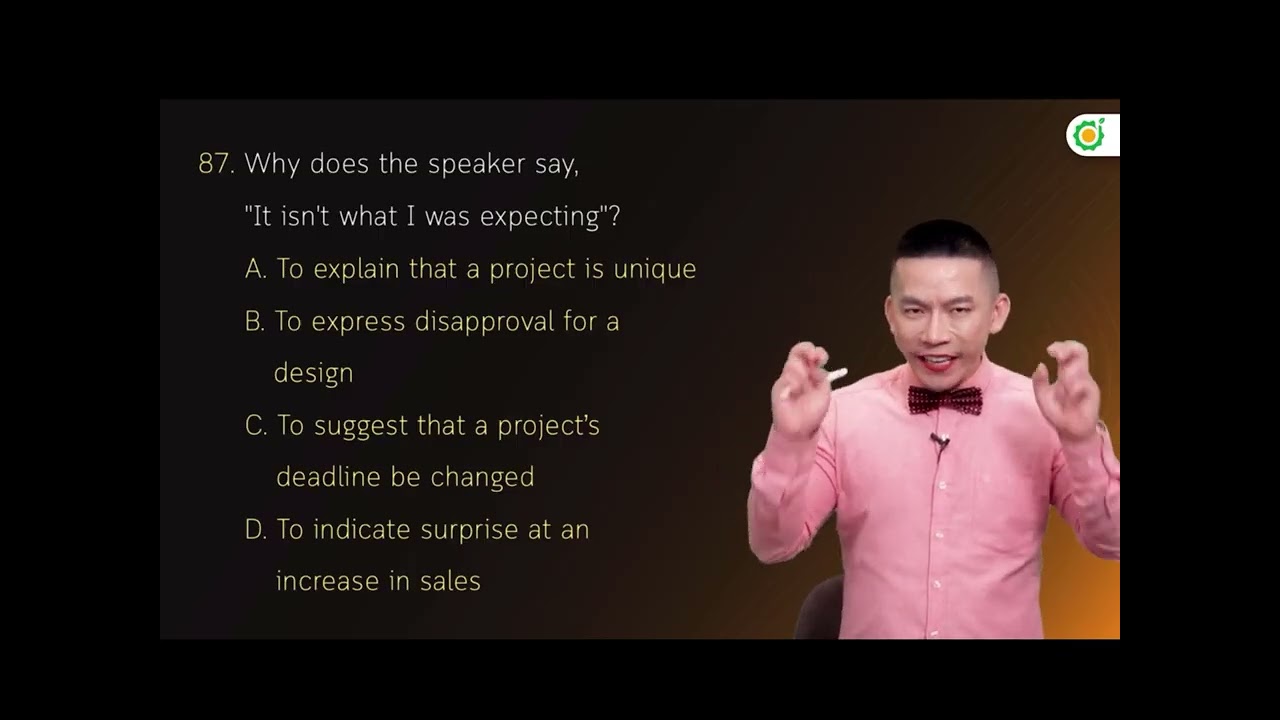 87. Why does the speaker say, "It isn't what I was expecting"?

A. To explain that a project is unique

B. To express disapproval for a design

C. To suggest that a project's deadline be changed

D. To indicate surprise at an increase in sales